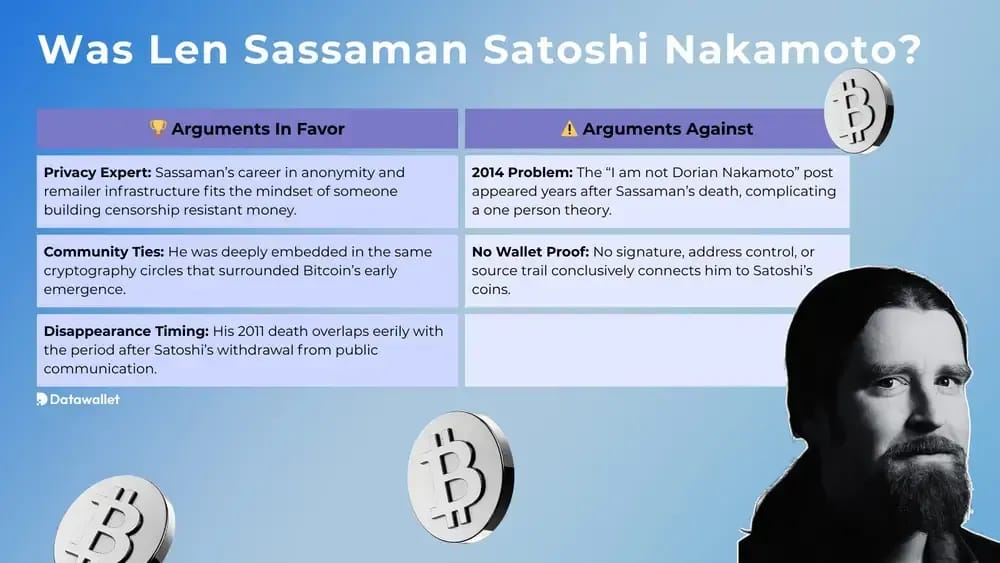 Was Len Sassaman Satoshi Nakamoto?

| 🏆 Arguments In Favor | ⚠️ Arguments Against |
|---|---|
| **Privacy Expert:** Sassaman's career in anonymity and remailer infrastructure fits the mindset of someone building censorship resistant money. | **2014 Problem:** The "I am not Dorian Nakamoto" post appeared years after Sassaman's death, complicating a one person theory. |
| **Community Ties:** He was deeply embedded in the same cryptography circles that surrounded Bitcoin's early emergence. | **No Wallet Proof:** No signature, address control, or source trail conclusively connects him to Satoshi's coins. |
| **Disappearance Timing:** His 2011 death overlaps eerily with the period after Satoshi's withdrawal from public communication. | |

Datawallet